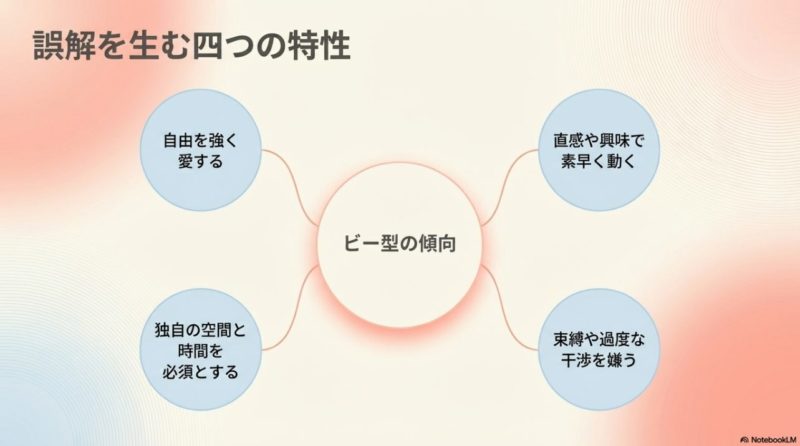 誤解を生む四つの特性

自由を強く愛する

直感や興味で素早く動く

ビー型の傾向

独自の空間と時間を必須とする

束縛や過度な干渉を嫌う

NotebookLM